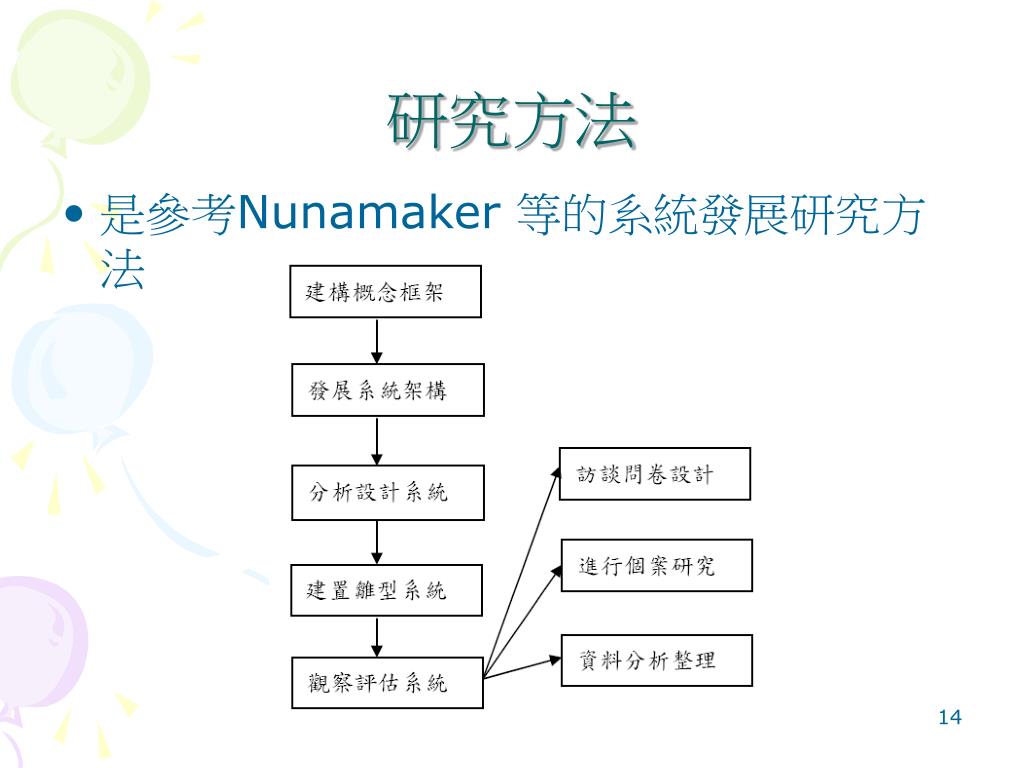 研究方法

• 是參考Nunamaker 等的系統發展研究方法

建構概念框架

發展系統架構

分析設計系統

建置雛型系統

觀察評估系統

訪談問卷設計

進行個案研究

資料分析整理

14